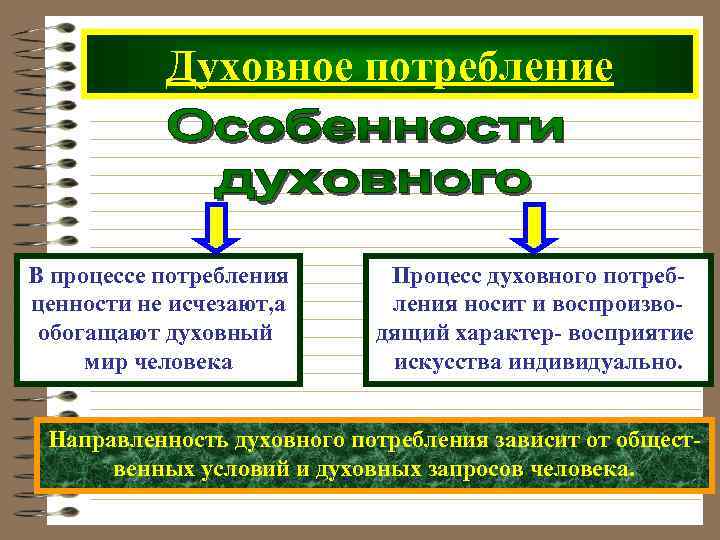 Духовное потребление

Особенности духовного

В процессе потребления ценности не исчезают,а обогащают духовный мир человека

Процесс духовного потребления носит и воспроизводящий характер- восприятие искусства индивидуально.

Направленность духовного потребления зависит от общественных условий и духовных запросов человека.